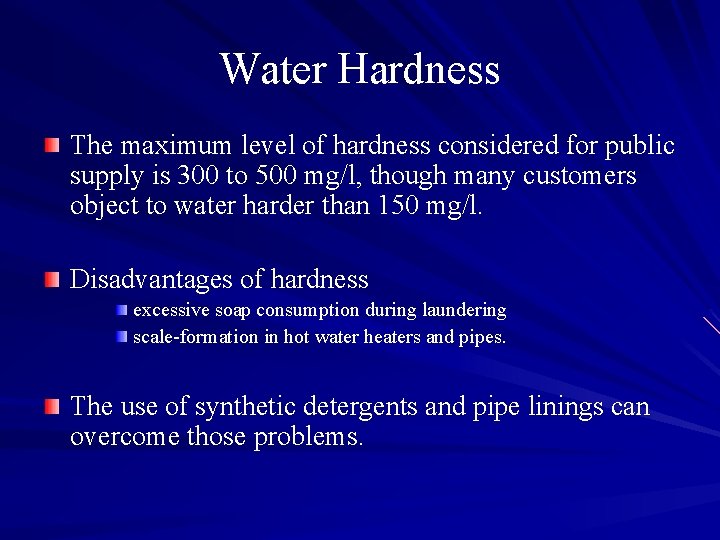 Water Hardness

The maximum level of hardness considered for public supply is 300 to 500 mg/l, though many customers object to water harder than 150 mg/l.

Disadvantages of hardness

excessive soap consumption during laundering

scale-formation in hot water heaters and pipes.

The use of synthetic detergents and pipe linings can overcome those problems.